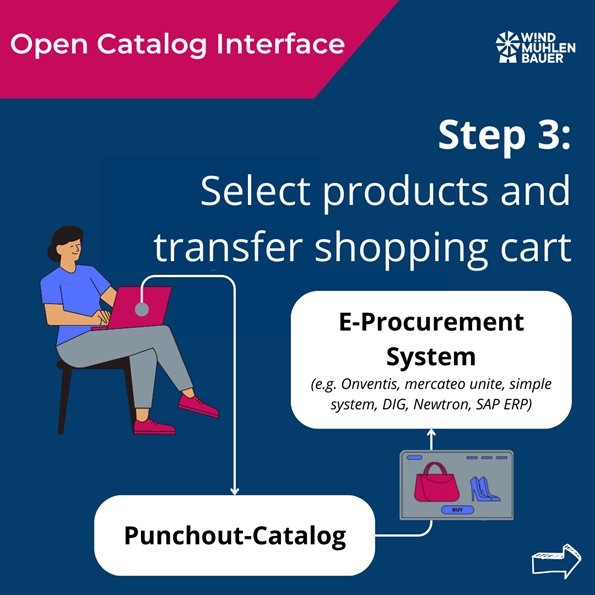 Open Catalog Interface

WIND MÜHLEN BAUER

Step 3:
Select products and transfer shopping cart

E-Procurement System
(e.g. Onventis, mercateo unite, simple system, DIG, Newtron, SAP ERP)

BUY

Punchout-Catalog